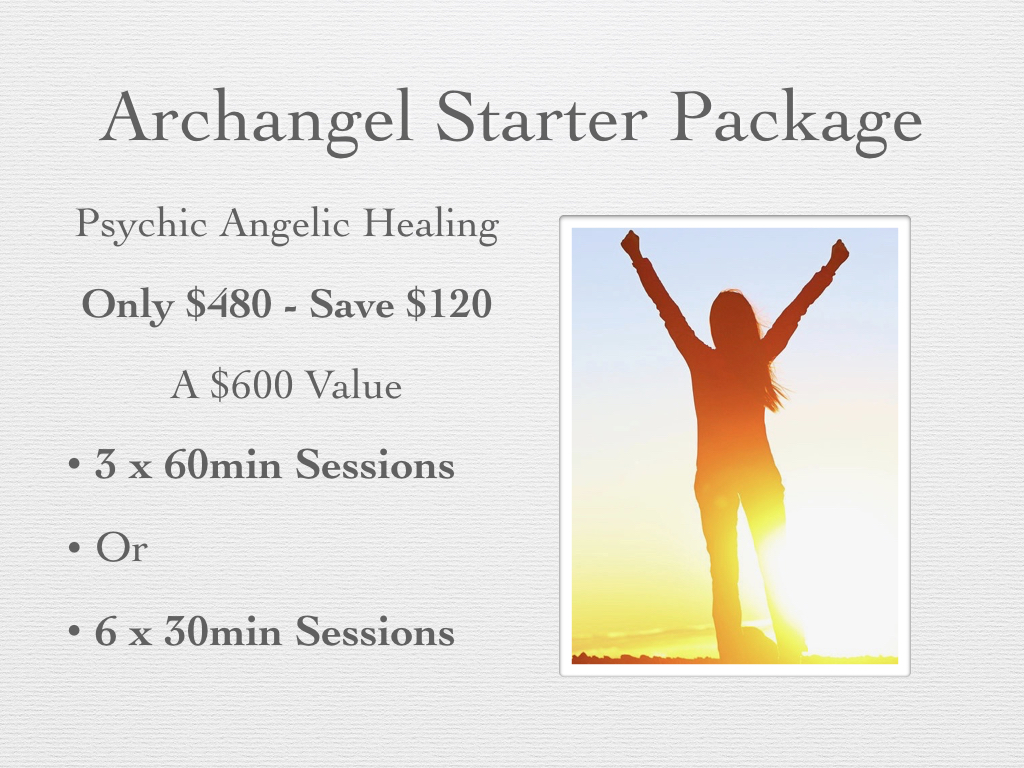 Archangel Starter Package

Psychic Angelic Healing

Only \$480 - Save \$120

A \$600 Value

• 3 x 60min Sessions

• Or

• 6 x 30min Sessions